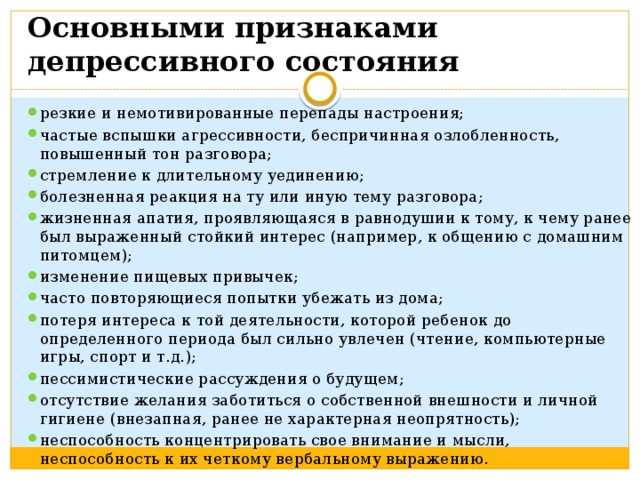 Основными признаками депрессивного состояния

резкие и немотивированные перепады настроения;
частые вспышки агрессивности, беспричинная озлобленность, повышенный тон разговора;
стремление к длительному уединению;
болезненная реакция на ту или иную тему разговора;
жизненная апатия, проявляющаяся в равнодушии к тому, к чему ранее был выраженный стойкий интерес (например, к общению с домашним питомцем);
изменение пищевых привычек;
часто повторяющиеся попытки убежать из дома;
потеря интереса к той деятельности, которой ребенок до определенного периода был сильно увлечен (чтение, компьютерные игры, спорт и т.д.);
пессимистические рассуждения о будущем;
отсутствие желания заботиться о собственной внешности и личной гигиене (внезапная, ранее не характерная неопрятность);
неспособность концентрировать свое внимание и мысли, неспособность к их четкому вербальному выражению.